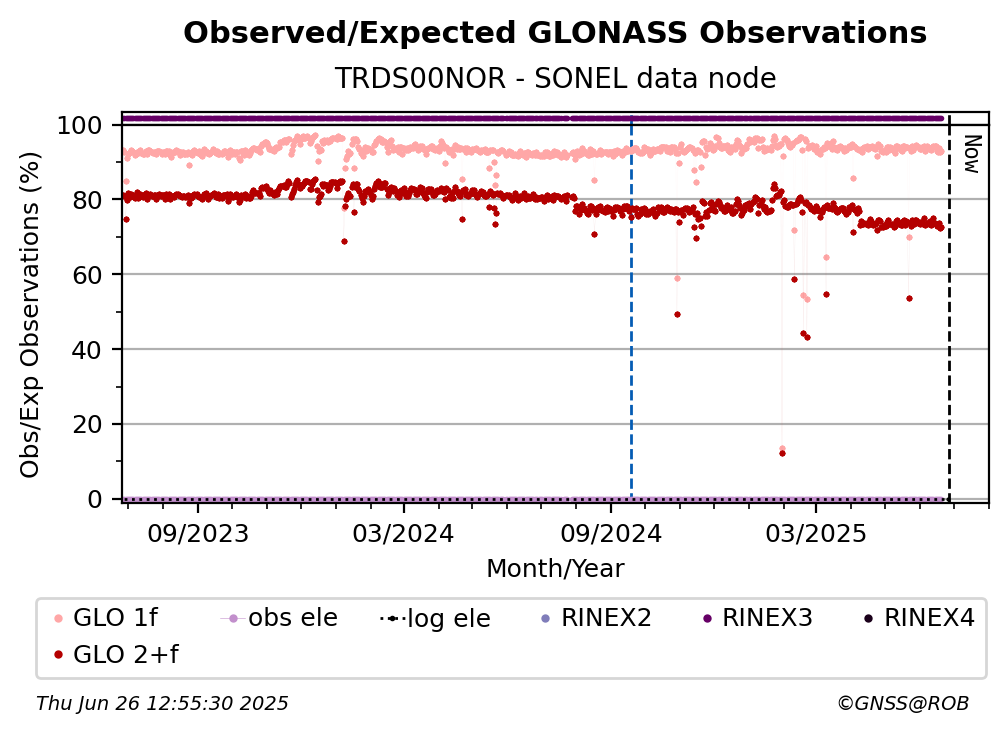 Observed/Expected GLONASS Observations
TRDS00NOR - SONEL data node

Obs/Exp Observations (%)

100
80
60
40
20
0

Now

09/2023
03/2024
09/2024
03/2025

Month/Year

GLO 1f
obs ele
log ele
RINEX2
RINEX3
RINEX4
GLO 2+f

Thu Jun 26 12:55:30 2025
©GNSS@ROB